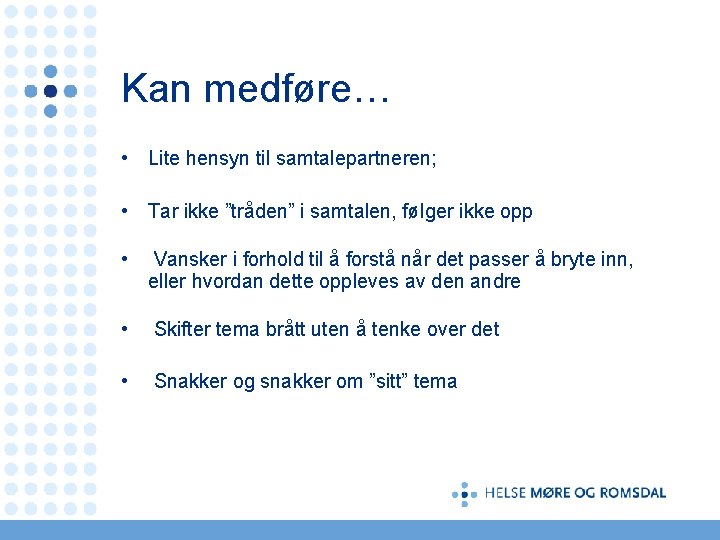 Kan medføre…

• Lite hensyn til samtalepartneren;

• Tar ikke ”tråden” i samtalen, følger ikke opp

• Vansker i forhold til å forstå når det passer å bryte inn, eller hvordan dette oppleves av den andre

• Skifter tema brått uten å tenke over det

• Snakker og snakker om ”sitt” tema

HELSE MØRE OG ROMSDAL